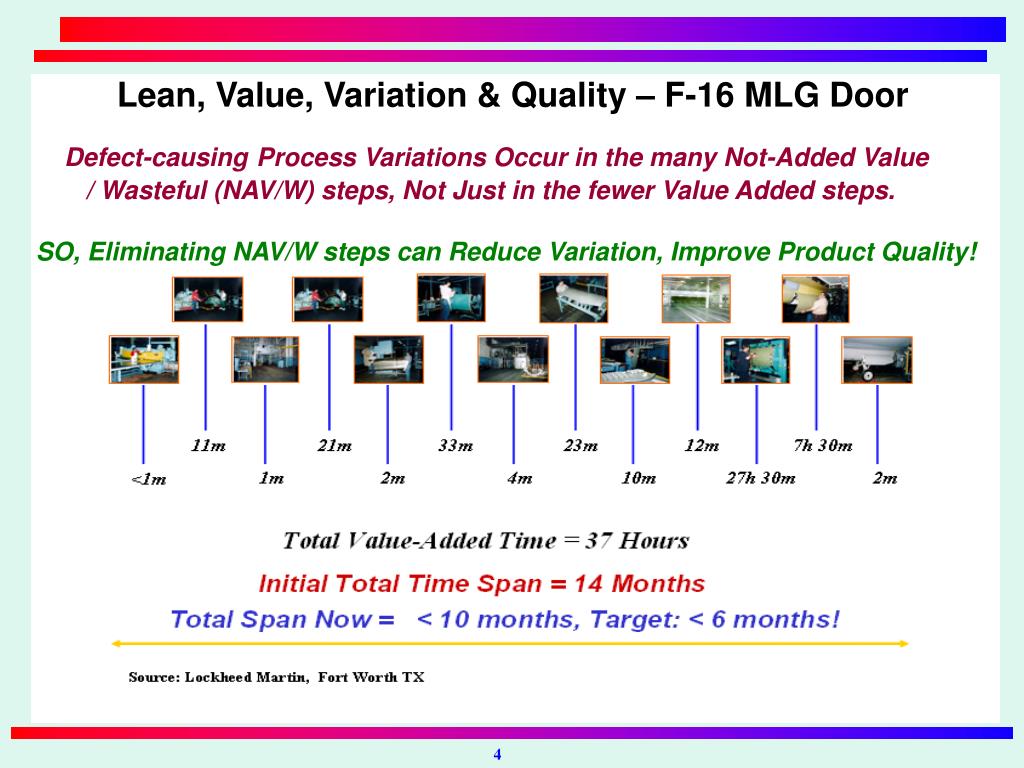 Lean, Value, Variation & Quality – F-16 MLG Door

Defect-causing Process Variations Occur in the many Not-Added Value / Wasteful (NAV/W) steps, Not Just in the fewer Value Added steps.

SO, Eliminating NAV/W steps can Reduce Variation, Improve Product Quality!

11m 21m 33m 23m 12m 7h 30m

<1m 1m 2m 4m 10m 27h 30m 2m

Total Value-Added Time = 37 Hours

Initial Total Time Span = 14 Months

Total Span Now = < 10 months, Target: < 6 months!

Source: Lockheed Martin, Fort Worth TX

4